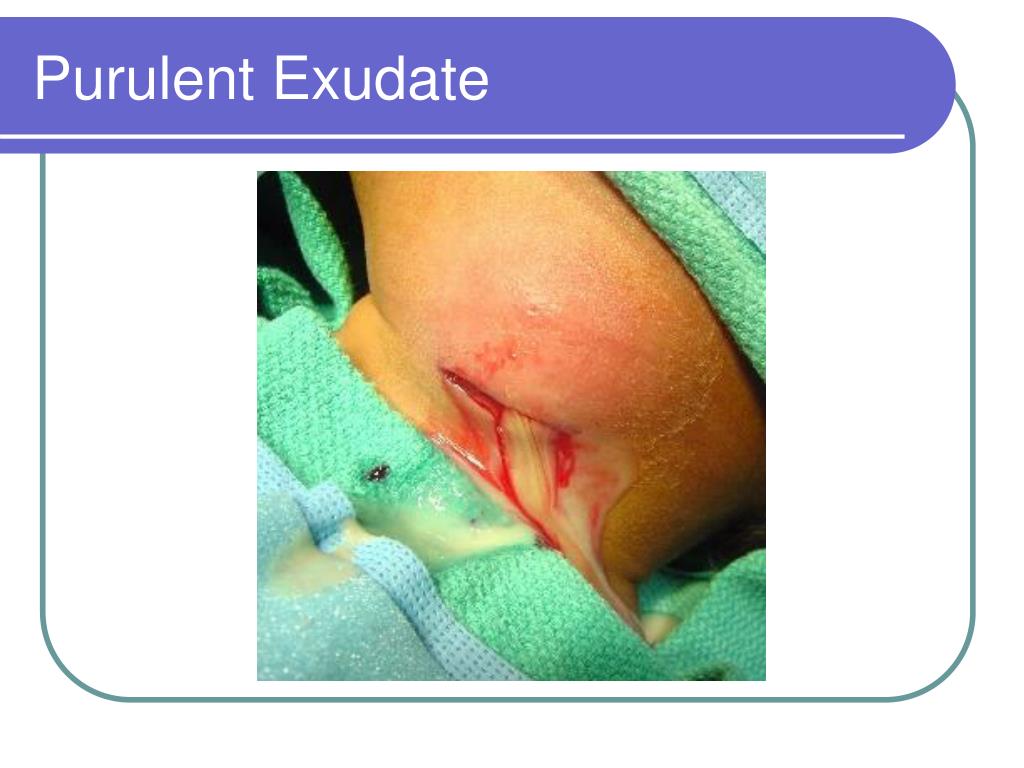 Purulent Exudate